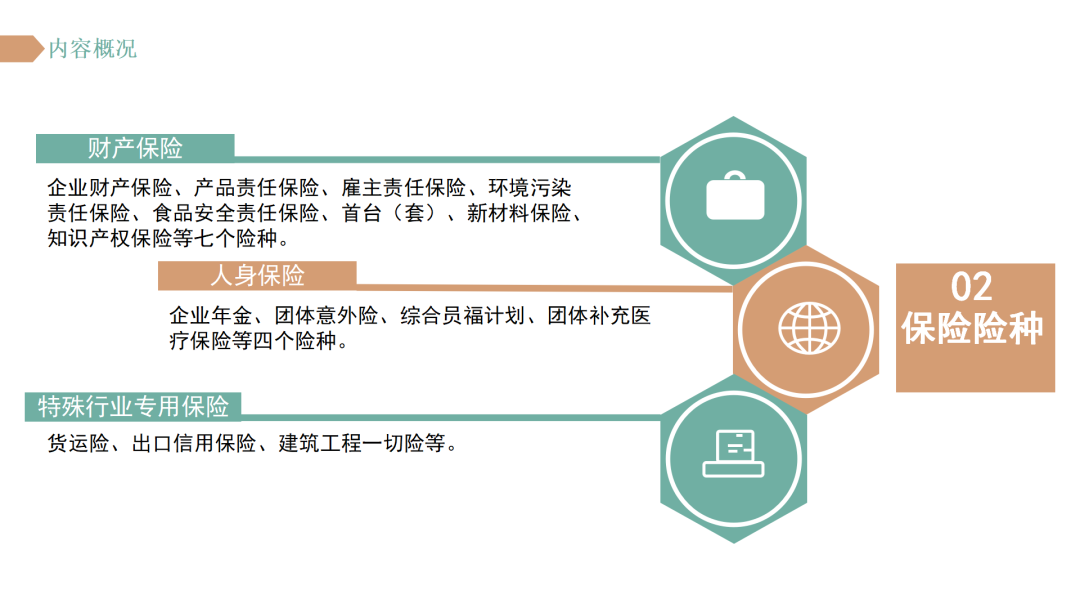 内容概况

财产保险

企业财产保险、产品责任保险、雇主责任保险、环境污染责任保险、食品安全责任保险、首台（套）、新材料保险、知识产权保险等七个险种。

人身保险

企业年金、团体意外险、综合员福计划、团体补充医疗保险等四个险种。

特殊行业专用保险

货运险、出口信用保险、建筑工程一切险等。

02
保险险种